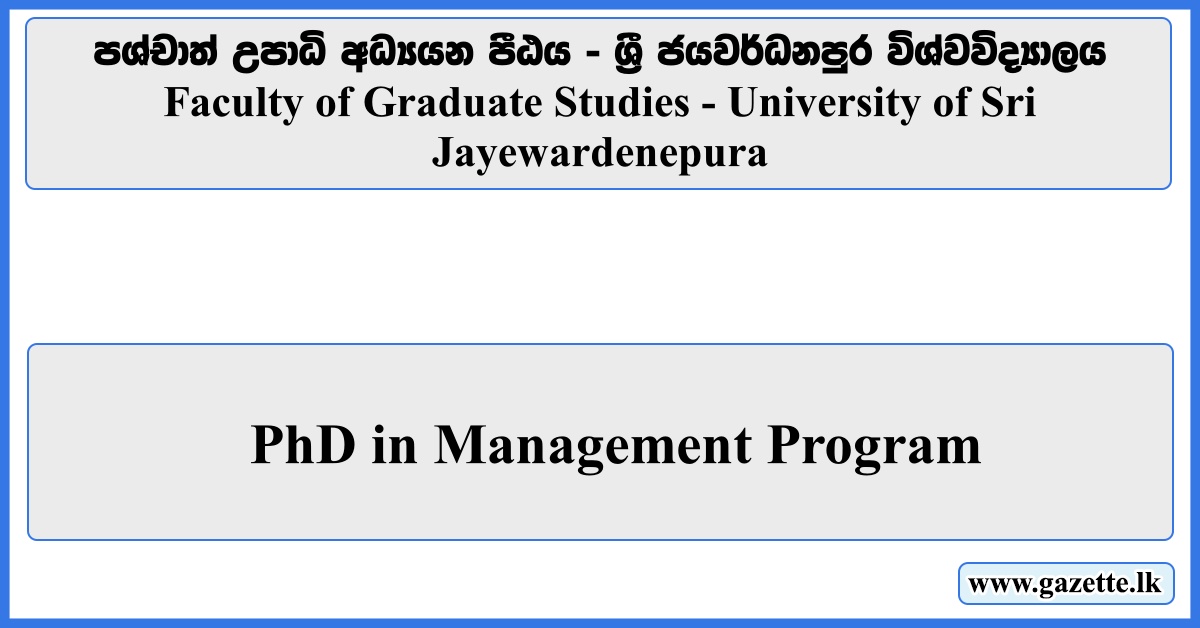 පශ්චාත් උපාධි අධ්‍යයන පීඨය - ශ්‍රී ජයවර්ධනපුර විශ්වවිද්‍යාලය
Faculty of Graduate Studies - University of Sri Jayewardenepura

PhD in Management Program

www.gazette.lk